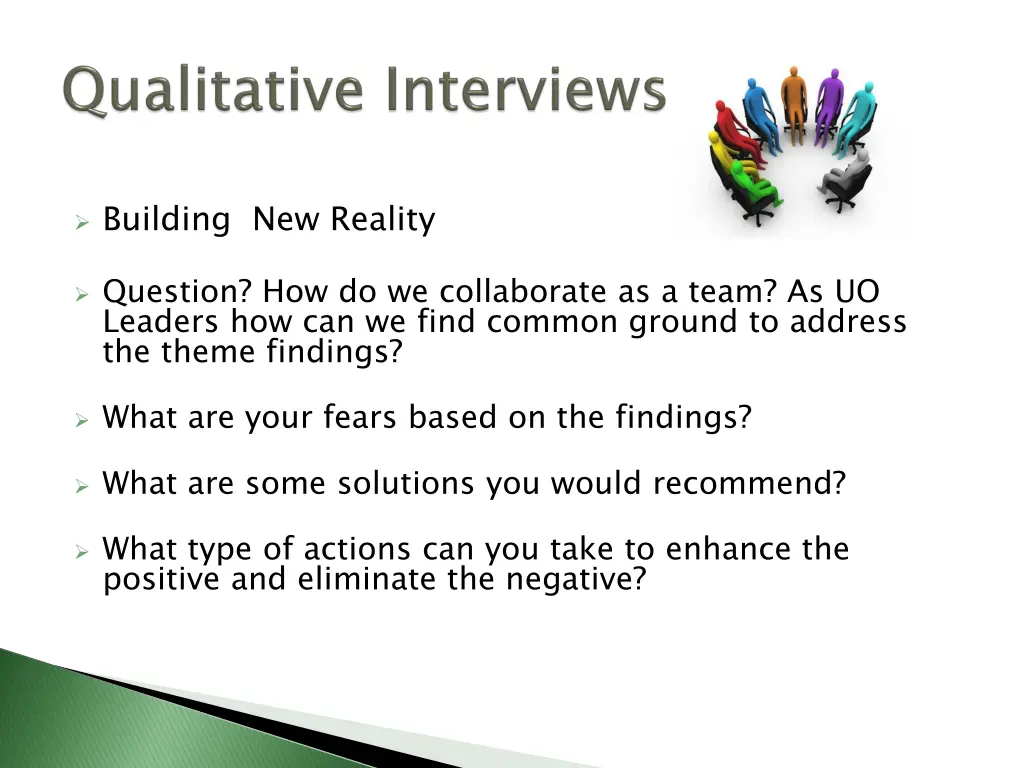 Qualitative Interviews

Building  New Reality

Question? How do we collaborate as a team? As UO Leaders how can we find common ground to address the theme findings?

What are your fears based on the findings?

What are some solutions you would recommend?

What type of actions can you take to enhance the positive and eliminate the negative?